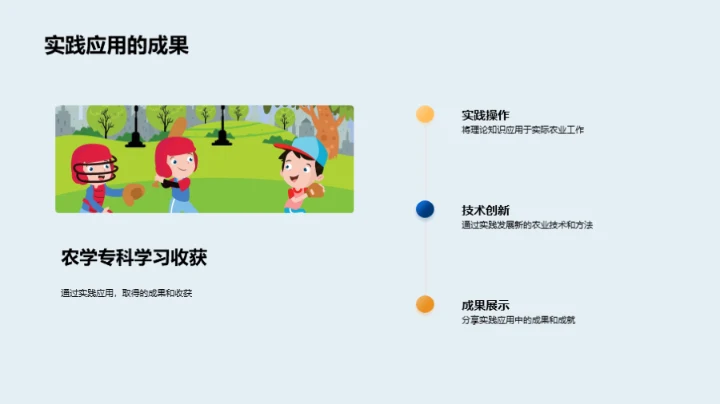 实践应用的成果

农学专科学习收获

通过实践应用，取得的成果和收获

实践操作
将理论知识应用于实际农业工作

技术创新
通过实践发展新的农业技术和方法

成果展示
分享实践应用中的成果和成就